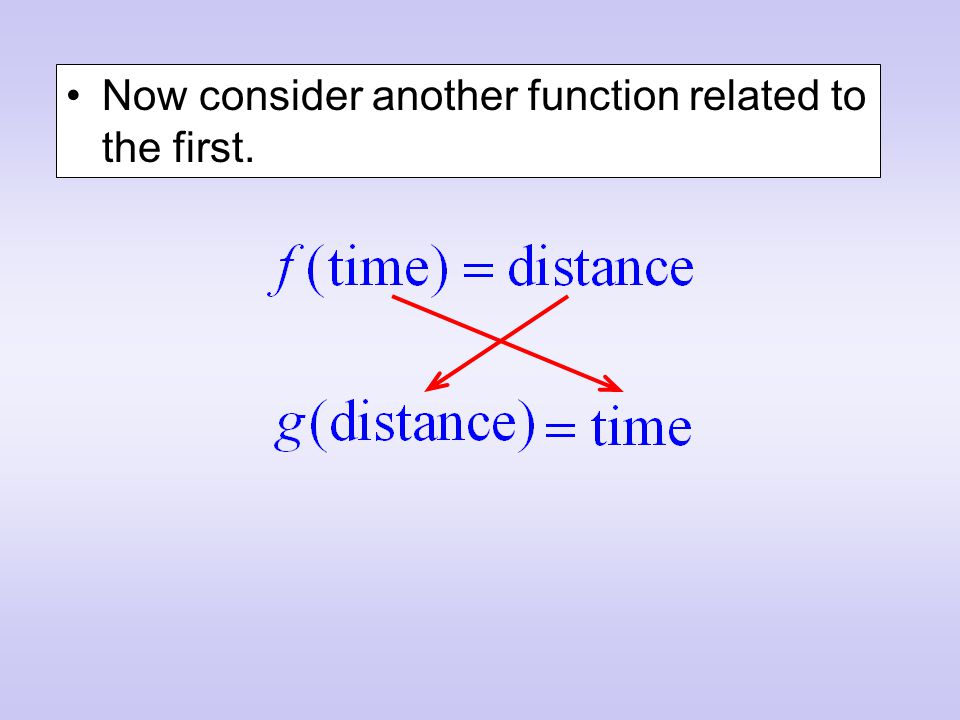 • Now consider another function related to the first.

$f(\text{time}) = \text{distance}$

$g(\text{distance}) = \text{time}$